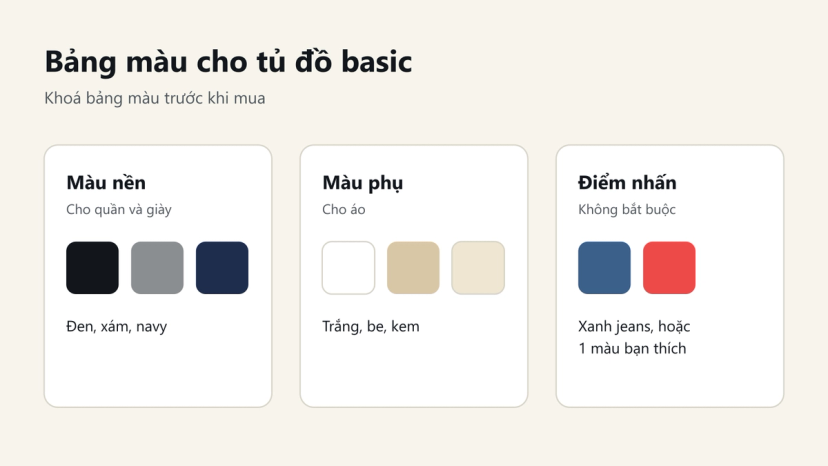 Bảng màu cho tủ đồ basic

Khoá bảng màu trước khi mua

Màu nền

Cho quần và giày

Đen, xám, navy

Màu phụ

Cho áo

Trắng, be, kem

Điểm nhấn

Không bắt buộc

Xanh jeans, hoặc
1 màu bạn thích